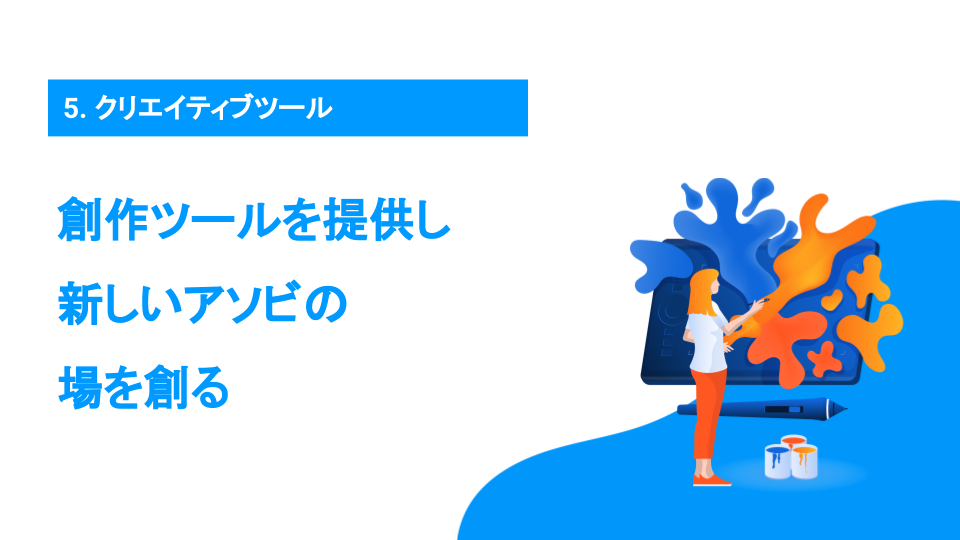 5. クリエイティブツール

創作ツールを提供し
新しいアソビの
場を創る